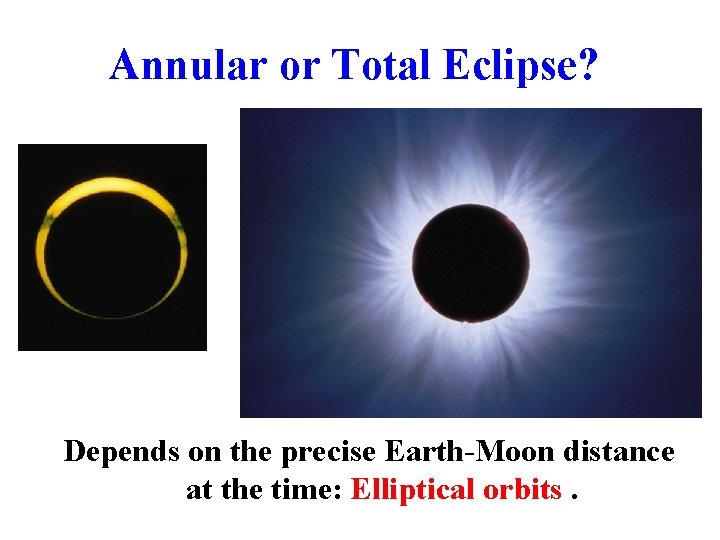 Annular or Total Eclipse?

Depends on the precise Earth-Moon distance at the time: Elliptical orbits .